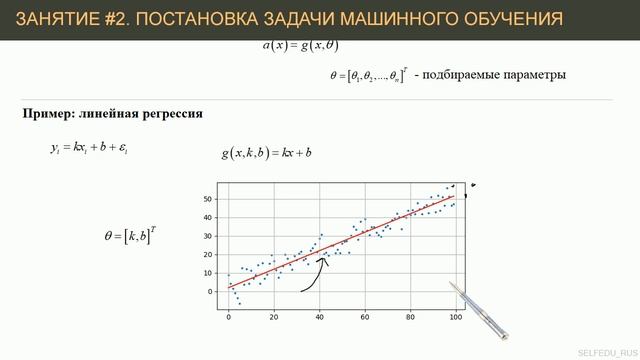 ЗАНЯТИЕ #2. ПОСТАНОВКА ЗАДАЧИ МАШИННОГО ОБУЧЕНИЯ

$a(x) = g(x, \theta)$

$\theta = [\theta_1, \theta_2, ..., \theta_n]^T$ - подбираемые параметры

Пример: линейная регрессия

$y_i = kx_i + b + \varepsilon_i$

$g(x, k, b) = kx + b$

$\theta = [k, b]^T$

50
40
30
20
10
0
0
20
40
60
80
100

SELFEDU_RUS